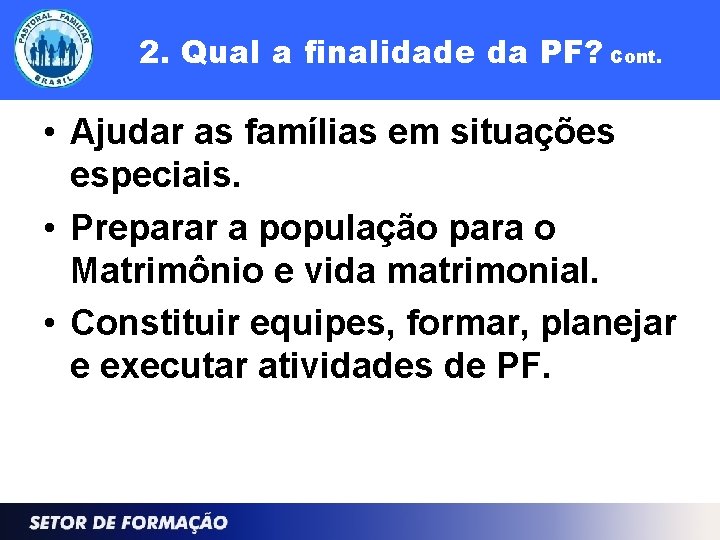 PASTORAL FAMILIAR
BRASIL

2. Qual a finalidade da PF? Cont.

• Ajudar as famílias em situações especiais.
• Preparar a população para o Matrimônio e vida matrimonial.
• Constituir equipes, formar, planejar e executar atividades de PF.

SETOR DE FORMAÇÃO